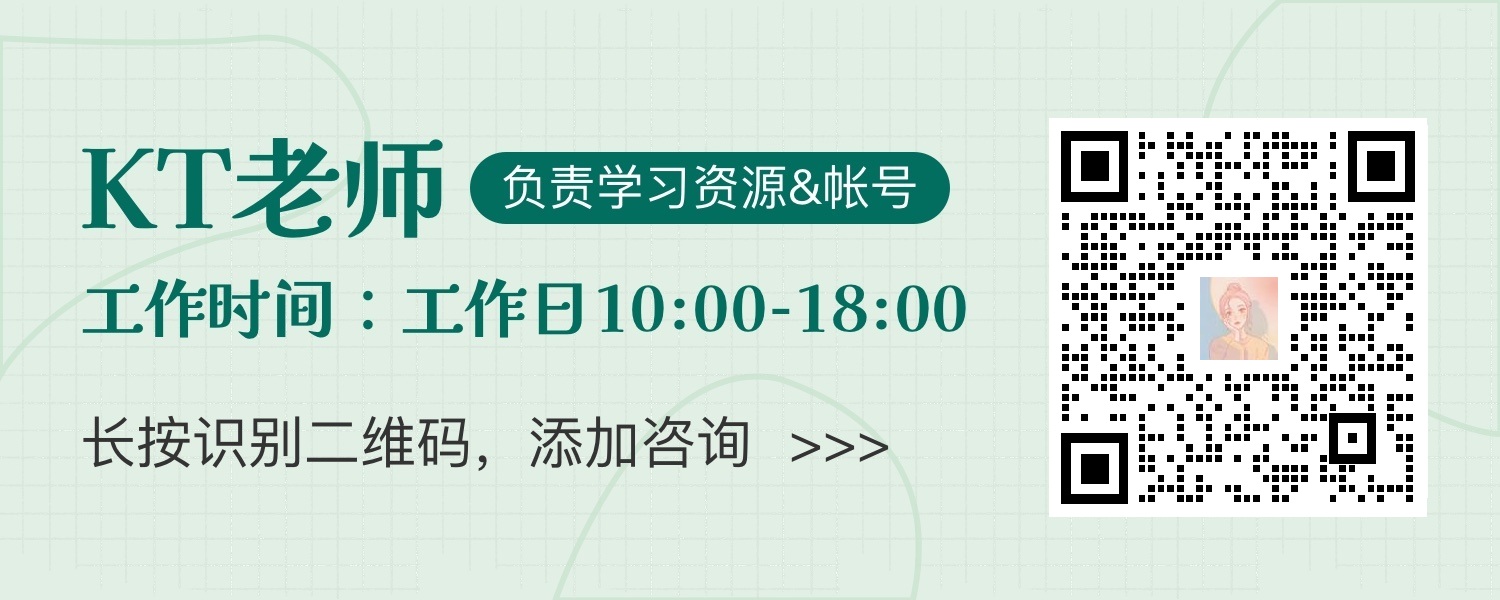 KT老师 负责学习资源&帐号

工作时间：工作日10:00-18:00

长按识别二维码，添加咨询 >>>